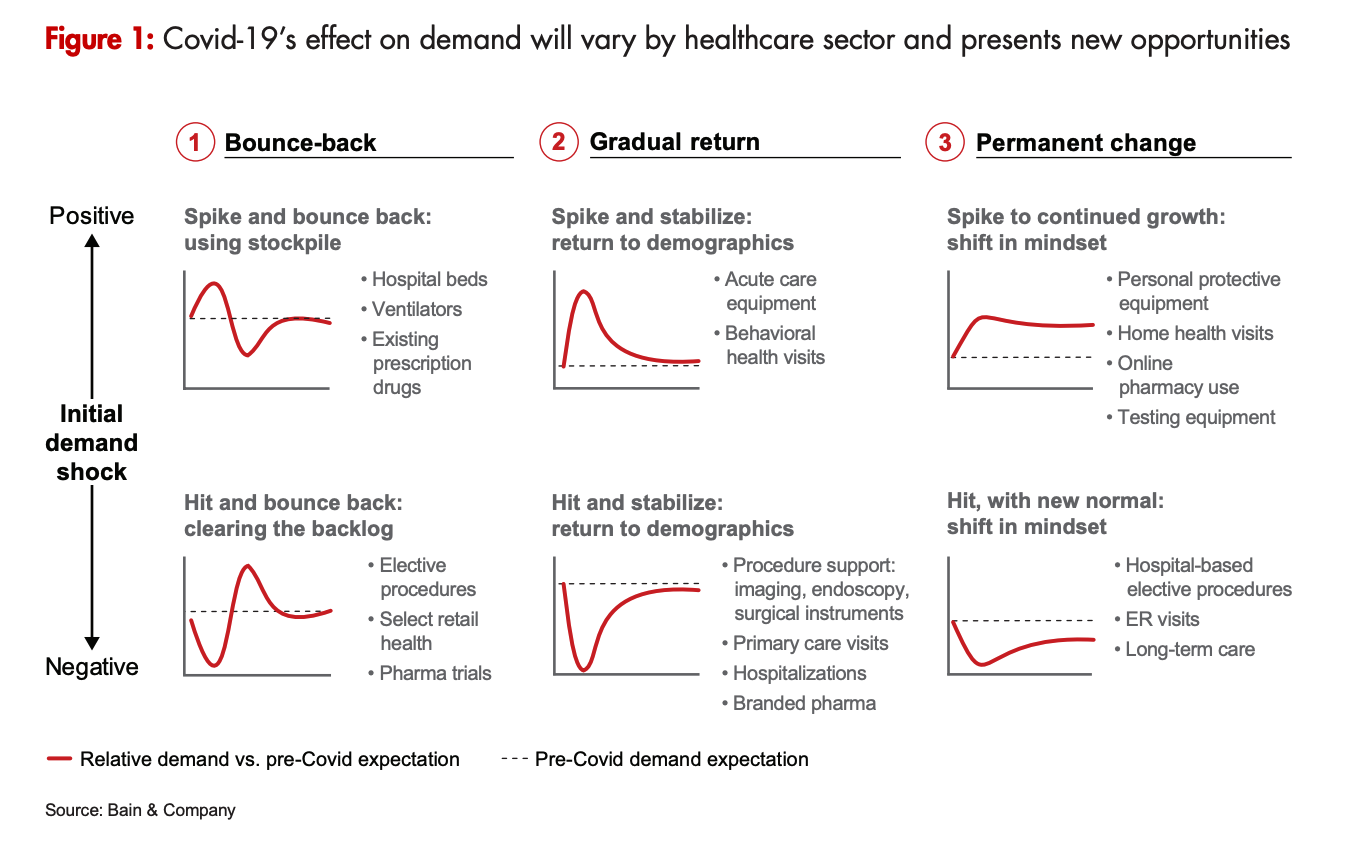 **Figure 1:** Covid-19's effect on demand will vary by healthcare sector and presents new opportunities

1 Bounce-back

2 Gradual return

3 Permanent change

Positive

Initial demand shock

Negative

Spike and bounce back: using stockpile

• Hospital beds
• Ventilators
• Existing prescription drugs

Spike and stabilize: return to demographics

• Acute care equipment
• Behavioral health visits

Spike to continued growth: shift in mindset

• Personal protective equipment
• Home health visits
• Online pharmacy use
• Testing equipment

Hit and bounce back: clearing the backlog

• Elective procedures
• Select retail health
• Pharma trials

Hit and stabilize: return to demographics

• Procedure support: imaging, endoscopy, surgical instruments
• Primary care visits
• Hospitalizations
• Branded pharma

Hit, with new normal: shift in mindset

• Hospital-based elective procedures
• ER visits
• Long-term care

Relative demand vs. pre-Covid expectation

Pre-Covid demand expectation

Source: Bain & Company